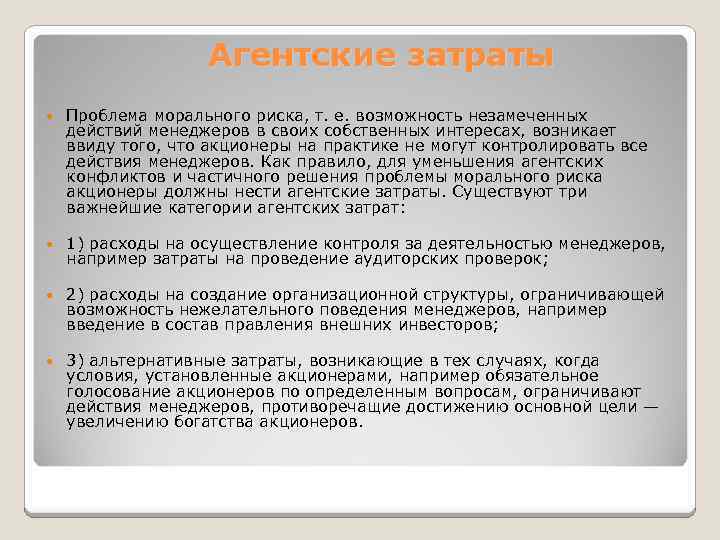 Агентские затраты

Проблема морального риска, т. е. возможность незамеченных действий менеджеров в своих собственных интересах, возникает ввиду того, что акционеры на практике не могут контролировать все действия менеджеров. Как правило, для уменьшения агентских конфликтов и частичного решения проблемы морального риска акционеры должны нести агентские затраты. Существуют три важнейшие категории агентских затрат:

1) расходы на осуществление контроля за деятельностью менеджеров, например затраты на проведение аудиторских проверок;

2) расходы на создание организационной структуры, ограничивающей возможность нежелательного поведения менеджеров, например введение в состав правления внешних инвесторов;

3) альтернативные затраты, возникающие в тех случаях, когда условия, установленные акционерами, например обязательное голосование акционеров по определенным вопросам, ограничивают действия менеджеров, противоречащие достижению основной цели — увеличению богатства акционеров.